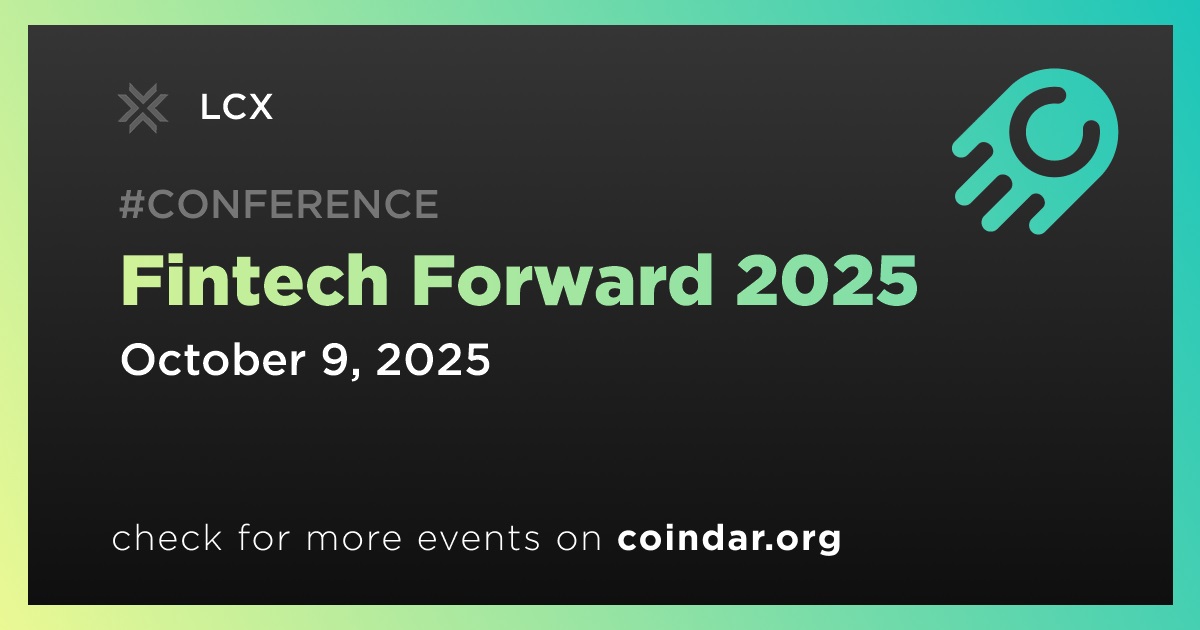 LCX

#CONFERENCE

Fintech Forward 2025

October 9, 2025

check for more events on coindar.org